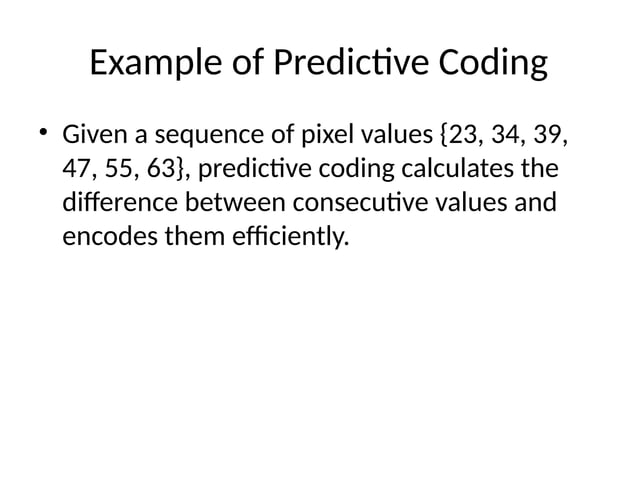 Example of Predictive Coding

• Given a sequence of pixel values {23, 34, 39, 47, 55, 63}, predictive coding calculates the difference between consecutive values and encodes them efficiently.